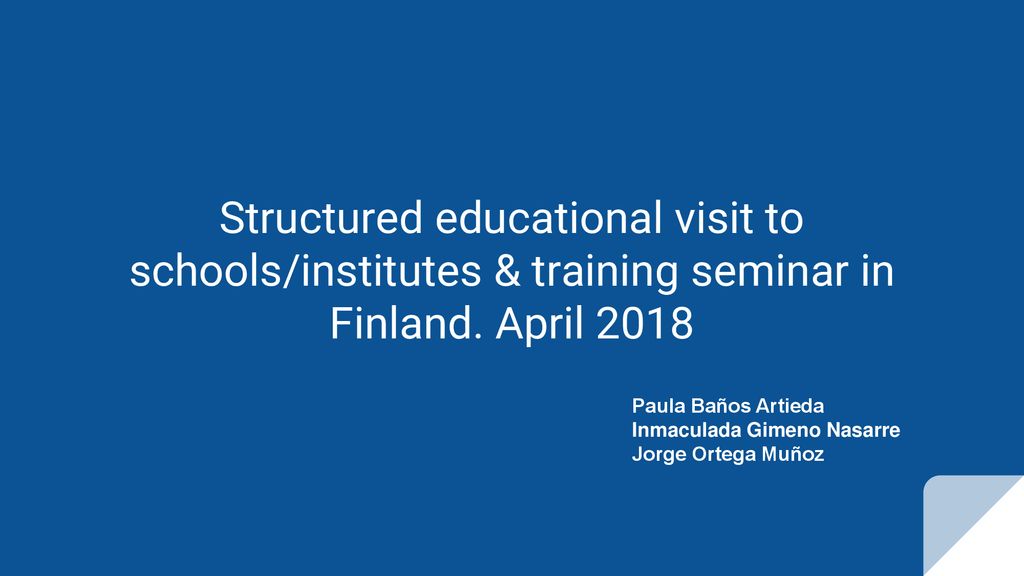 Structured educational visit to schools/institutes & training seminar in Finland. April 2018

Paula Baños Artieda
Inmaculada Gimeno Nasarre
Jorge Ortega Muñoz